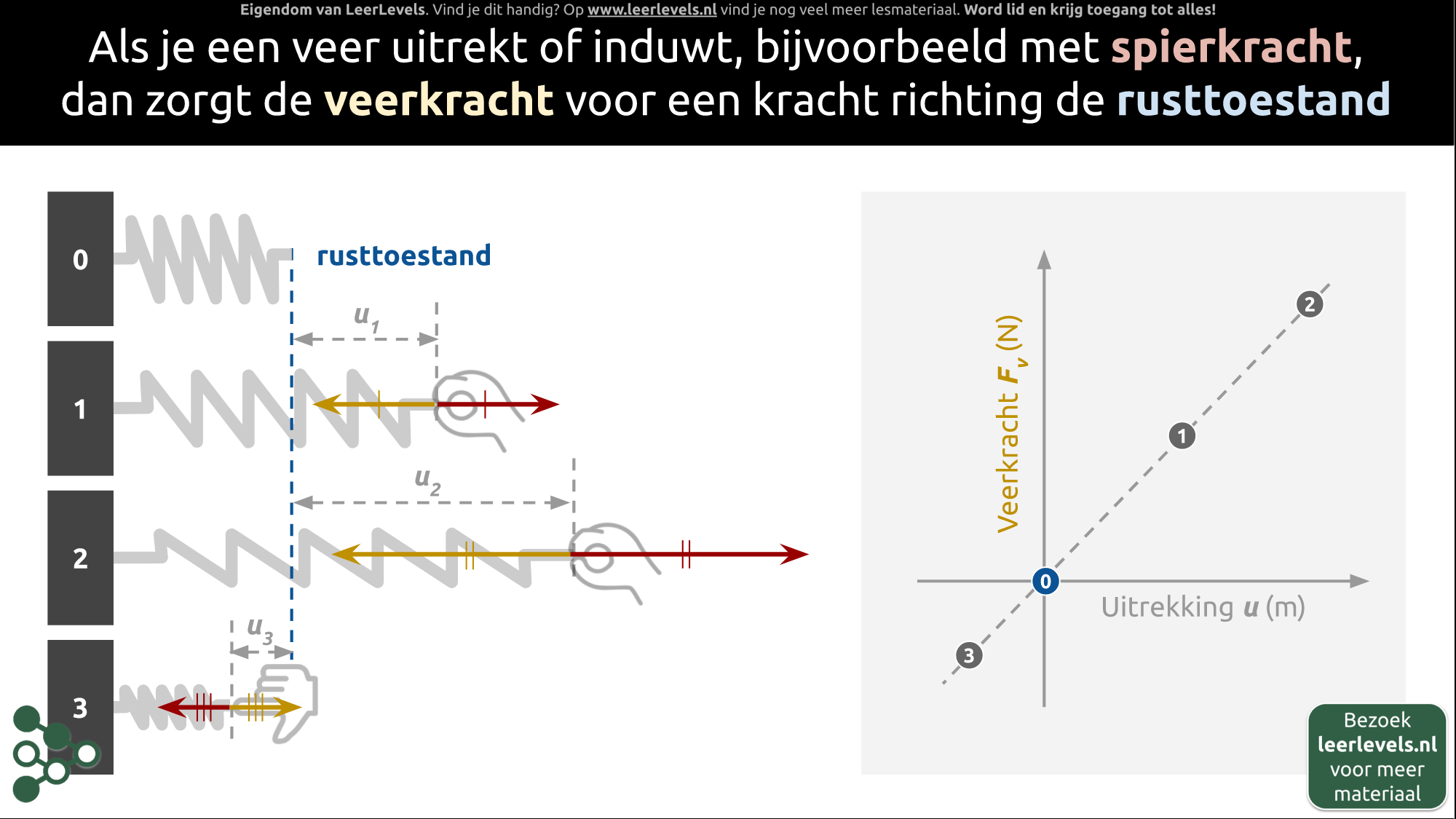 Eigendom van LeerLevels. Vind je dit handig? Op www.leerlevels.nl vind je nog veel meer lesmateriaal. Word lid en krijg toegang tot alles!

Als je een veer uitrekt of induwt, bijvoorbeeld met spierkracht, dan zorgt de veerkracht voor een kracht richting de rusttoestand

0

rusttoestand

$u_1$

1

$u_2$

2

$u_3$

3

Veerkracht $F_v$ (N)

2

1

0

Uitrekking $u$ (m)

3

Bezoek leerlevels.nl voor meer materiaal